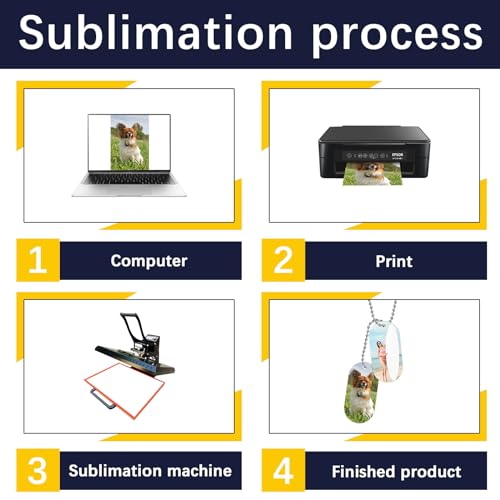 Sublimation process

EPSON

1 Computer

2 Print

3 Sublimation machine

4 Finished product